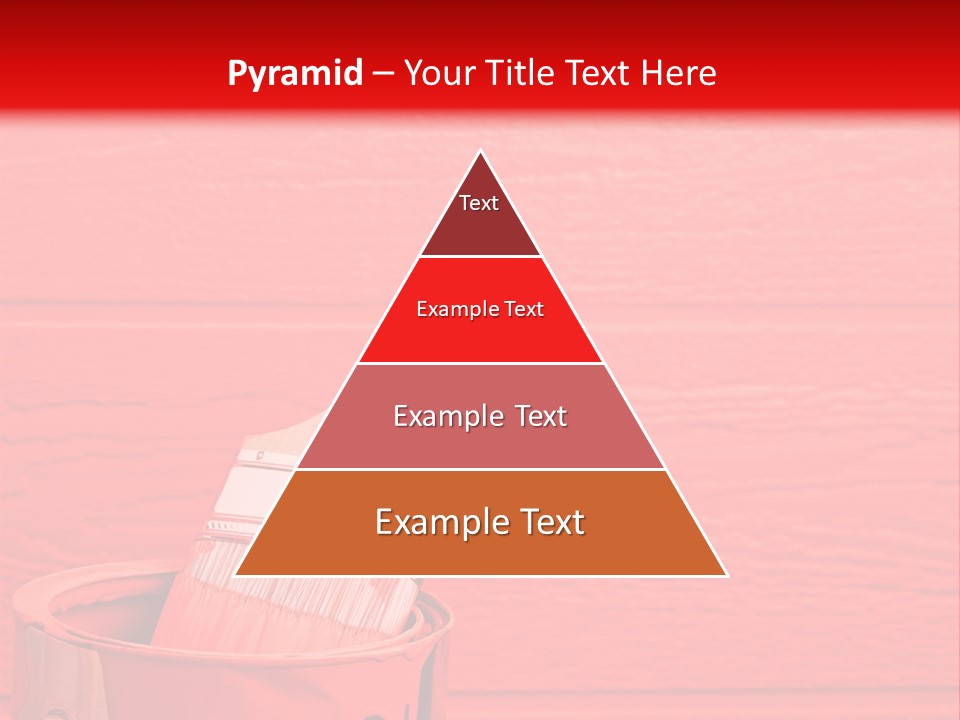 Pyramid – Your Title Text Here

Text

Example Text

Example Text

Example Text